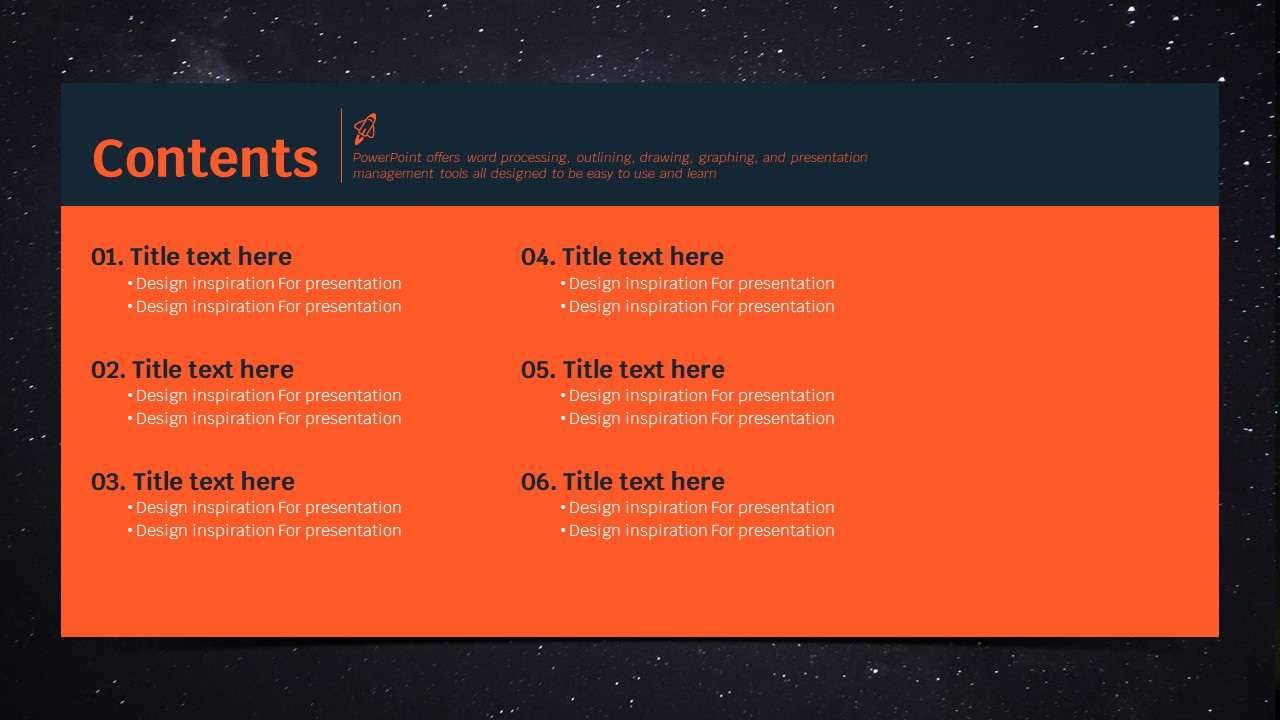 Contents

PowerPoint offers word processing, outlining, drawing, graphing, and presentation management tools all designed to be easy to use and learn

01. Title text here
• Design inspiration For presentation
• Design inspiration For presentation

02. Title text here
• Design inspiration For presentation
• Design inspiration For presentation

03. Title text here
• Design inspiration For presentation
• Design inspiration For presentation

04. Title text here
• Design inspiration For presentation
• Design inspiration For presentation

05. Title text here
• Design inspiration For presentation
• Design inspiration For presentation

06. Title text here
• Design inspiration For presentation
• Design inspiration For presentation